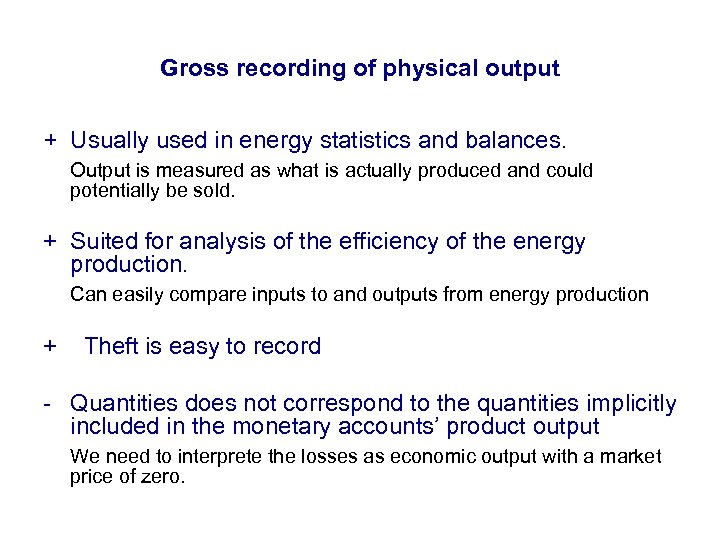 Gross recording of physical output

+ Usually used in energy statistics and balances.

Output is measured as what is actually produced and could potentially be sold.

+ Suited for analysis of the efficiency of the energy production.

Can easily compare inputs to and outputs from energy production

+ Theft is easy to record

- Quantities does not correspond to the quantities implicitly included in the monetary accounts' product output

We need to interprete the losses as economic output with a market price of zero.